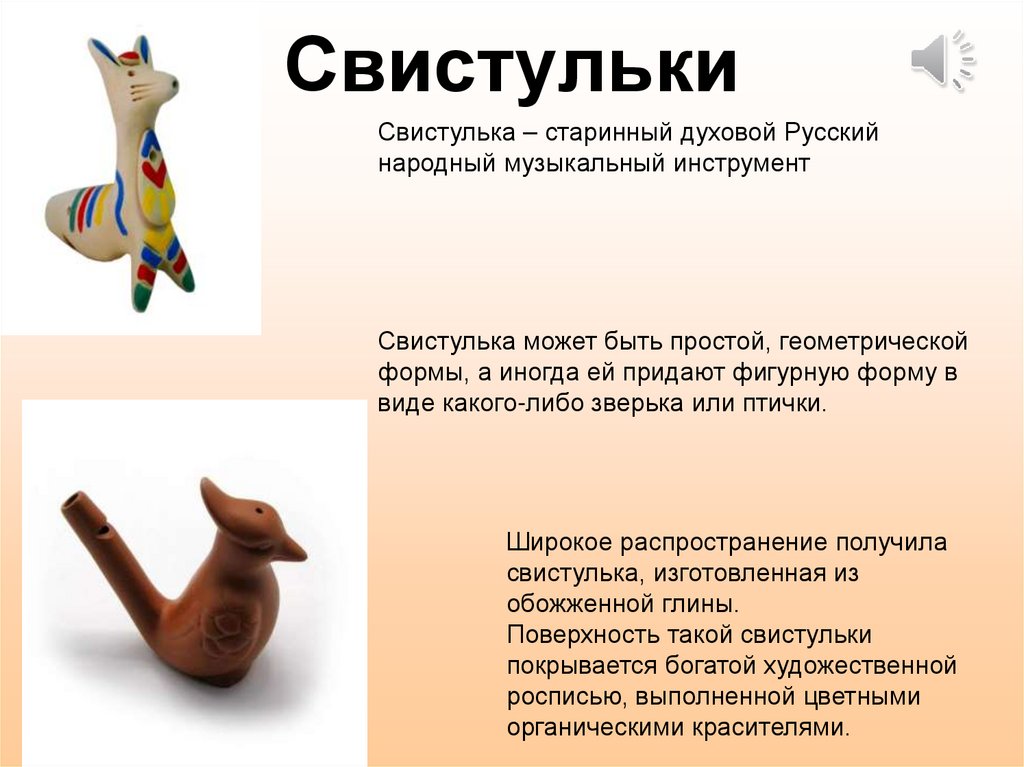 Свистульки

Свистулька – старинный духовой Русский народный музыкальный инструмент

Свистулька может быть простой, геометрической формы, а иногда ей придают фигурную форму в виде какого-либо зверька или птички.

Широкое распространение получила свистулька, изготовленная из обожженной глины.
Поверхность такой свистульки покрывается богатой художественной росписью, выполненной цветными органическими красителями.